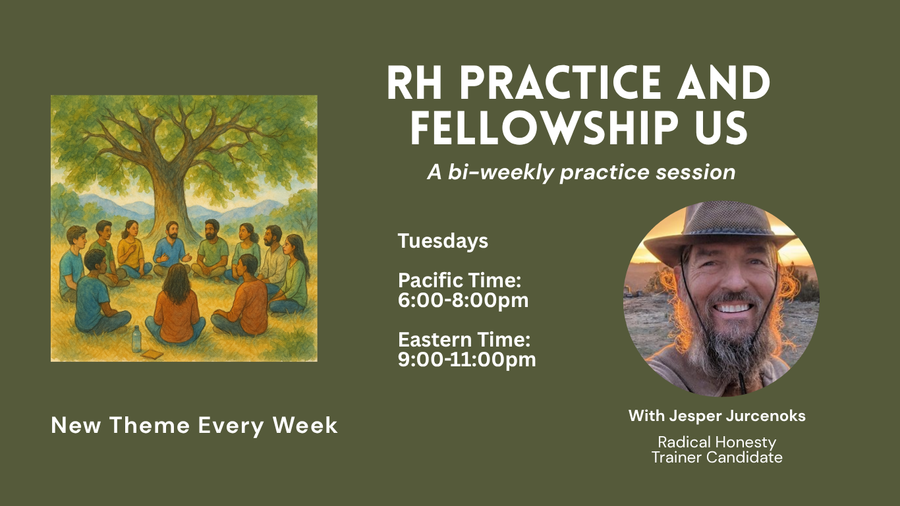 RH PRACTICE AND FELLOWSHIP US

A bi-weekly practice session

Tuesdays

Pacific Time:
6:00-8:00pm

Eastern Time:
9:00-11:00pm

New Theme Every Week

With Jesper Jurcenoks

Radical Honesty
Trainer Candidate